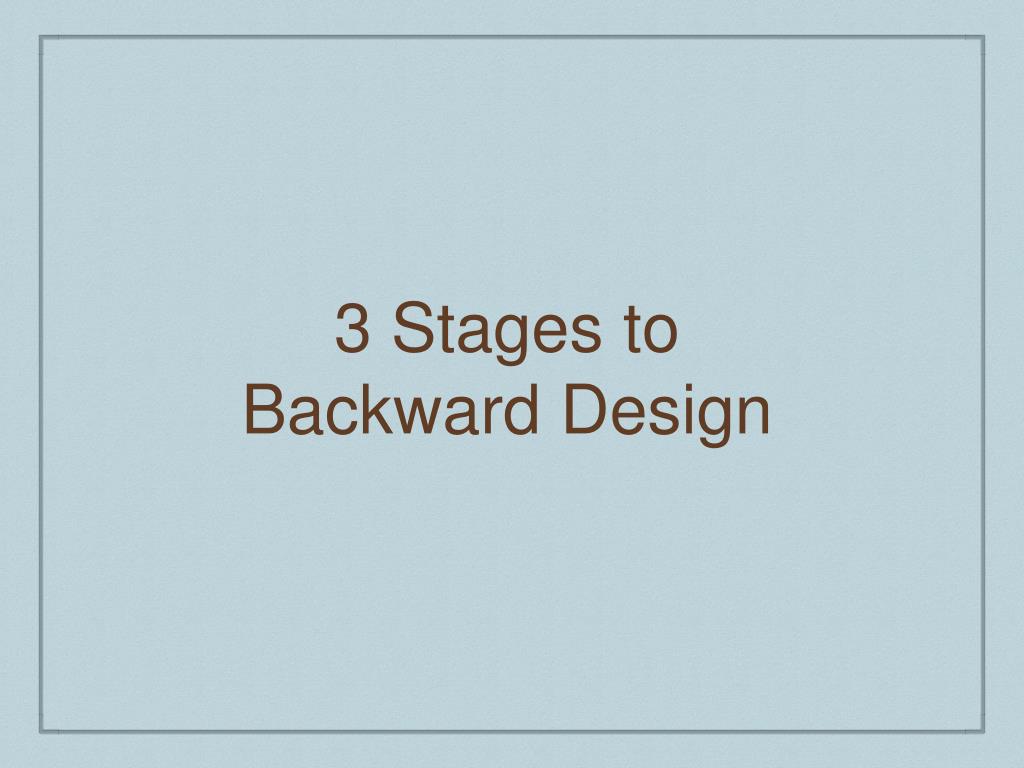 3 Stages to
Backward Design